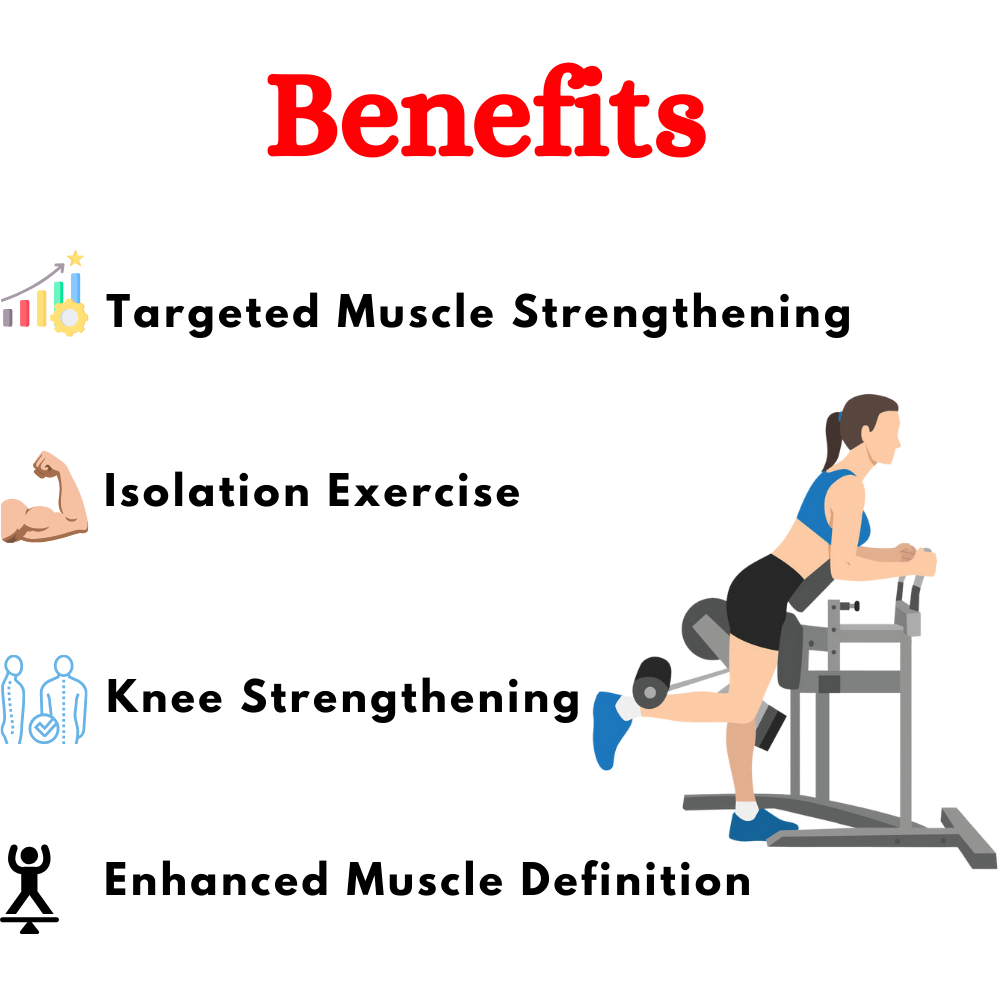 Benefits

Targeted Muscle Strengthening

Isolation Exercise

Knee Strengthening

Enhanced Muscle Definition